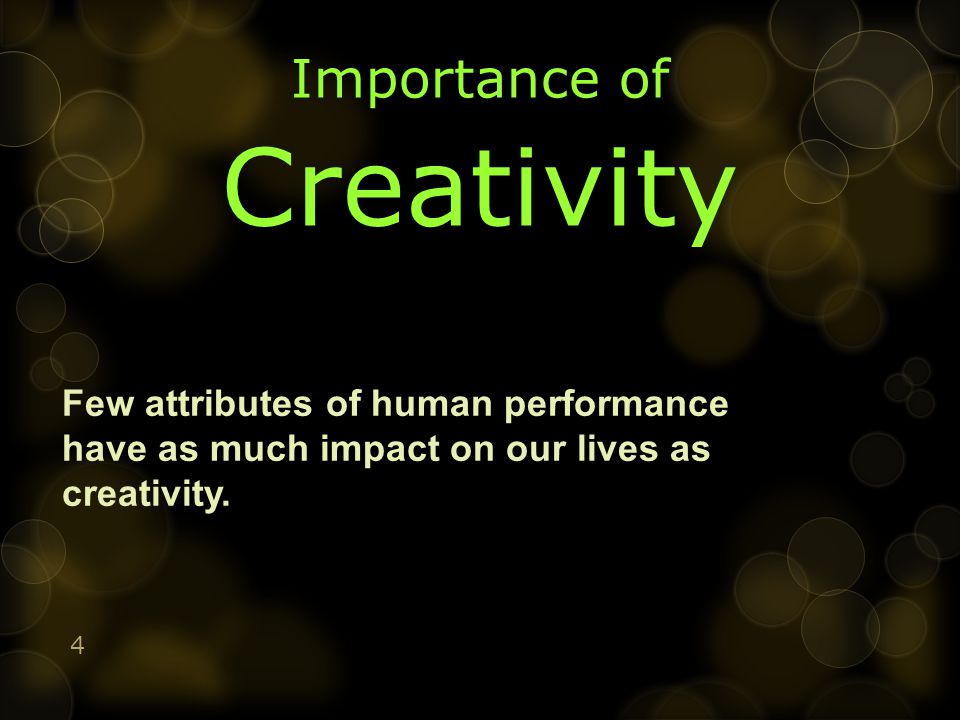 Importance of

Creativity

Few attributes of human performance have as much impact on our lives as creativity.

4